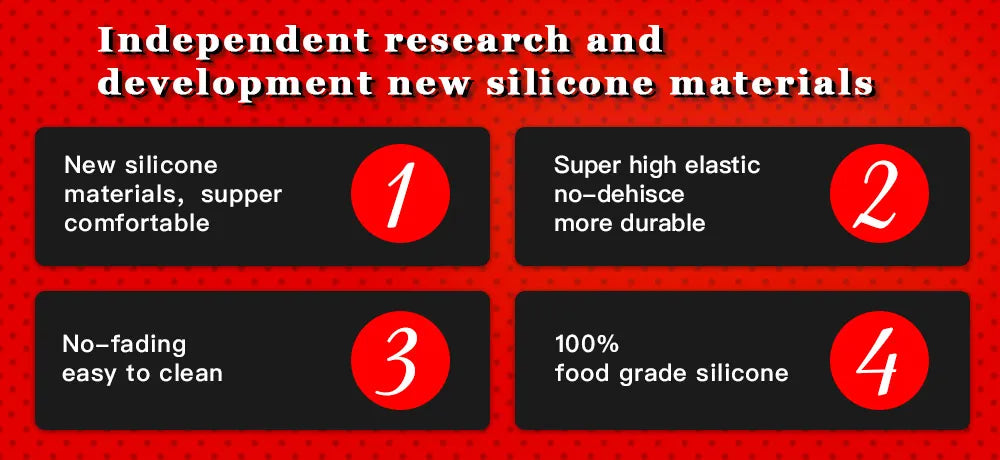 Independent research and development new silicone materials

New silicone materials, supper comfortable

1

Super high elastic no-dehisce more durable

2

No-fading easy to clean

3

100% food grade silicone

4